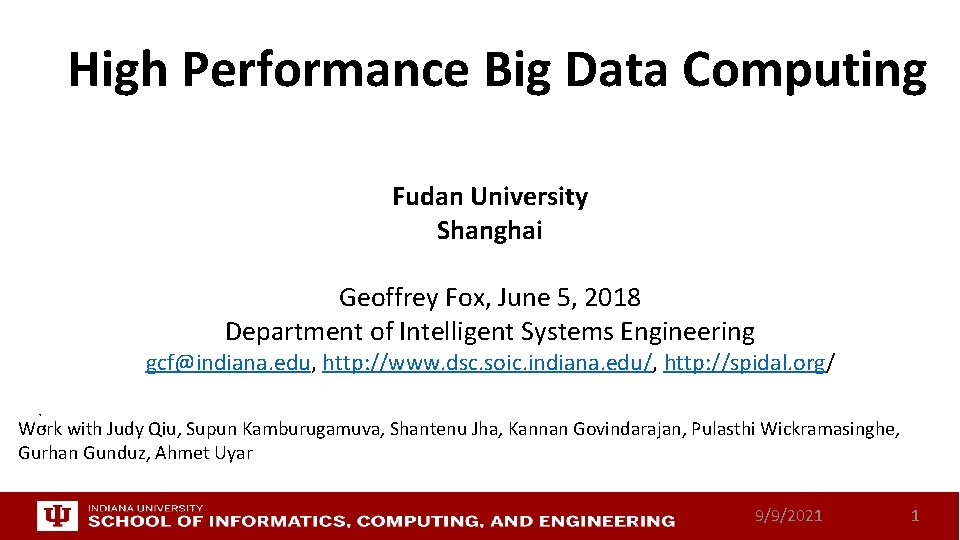 High Performance Big Data Computing

Fudan University
Shanghai

Geoffrey Fox, June 5, 2018
Department of Intelligent Systems Engineering
gcf@indiana.edu, http://www.dsc.soic.indiana.edu/, http://spidal.org/

Work with Judy Qiu, Supun Kamburugamuva, Shantenu Jha, Kannan Govindarajan, Pulasthi Wickramasinghe, Gurhan Gunduz, Ahmet Uyar

INDIANA UNIVERSITY
SCHOOL OF INFORMATICS, COMPUTING, AND ENGINEERING

9/9/2021

1